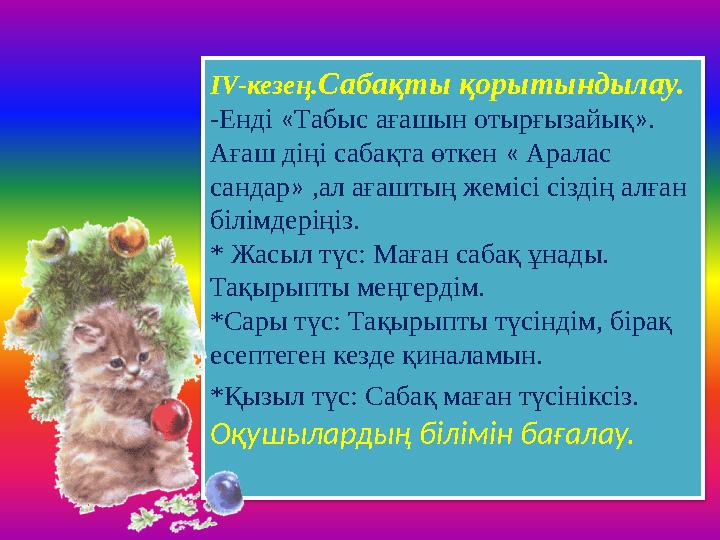 IV-кезең.Сабақты қорытындылау.
-Енді «Табыс ағашын отырғызайық». Ағаш діңі сабақта өткен « Аралас сандар» ,ал ағаштың жемісі сіздің алған білімдеріңіз.
* Жасыл түс: Маған сабақ ұнады. Тақырыпты меңгердім.
*Сары түс: Тақырыпты түсіндім, бірақ есептеген кезде қиналамын.
*Қызыл түс: Сабақ маған түсініксіз.
Оқушылардың білімін бағалау.